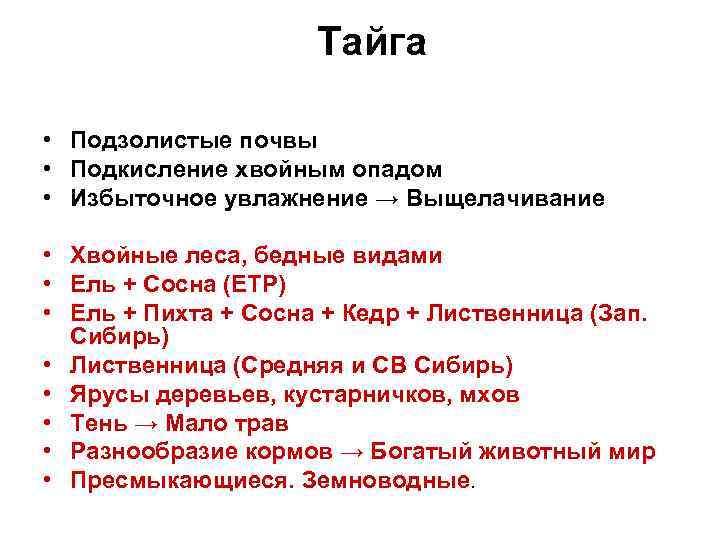 Тайга

• Подзолистые почвы
• Подкисление хвойным опадом
• Избыточное увлажнение → Выщелачивание

• Хвойные леса, бедные видами
• Ель + Сосна (ЕТР)
• Ель + Пихта + Сосна + Кедр + Лиственница (Зап. Сибирь)
• Лиственница (Средняя и СВ Сибирь)
• Ярусы деревьев, кустарничков, мхов
• Тень → Мало трав
• Разнообразие кормов → Богатый животный мир
• Пресмыкающиеся. Земноводные.